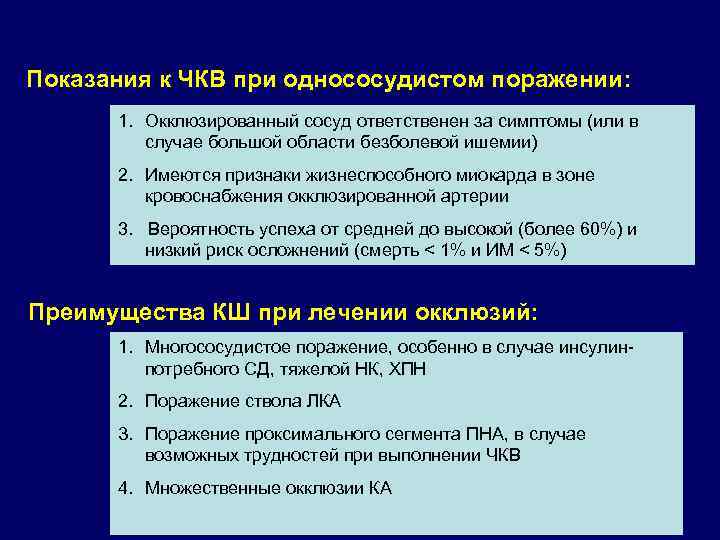 Показания к ЧКВ при однососудистом поражении:

1. Окклюзированный сосуд ответственен за симптомы (или в случае большой области безболевой ишемии)

2. Имеются признаки жизнеспособного миокарда в зоне кровоснабжения окклюзированной артерии

3. Вероятность успеха от средней до высокой (более 60%) и низкий риск осложнений (смерть < 1% и ИМ < 5%)

Преимущества КШ при лечении окклюзий:

1. Многососудистое поражение, особенно в случае инсулинпотребного СД, тяжелой НК, ХПН

2. Поражение ствола ЛКА

3. Поражение проксимального сегмента ПНА, в случае возможных трудностей при выполнении ЧКВ

4. Множественные окклюзии КА